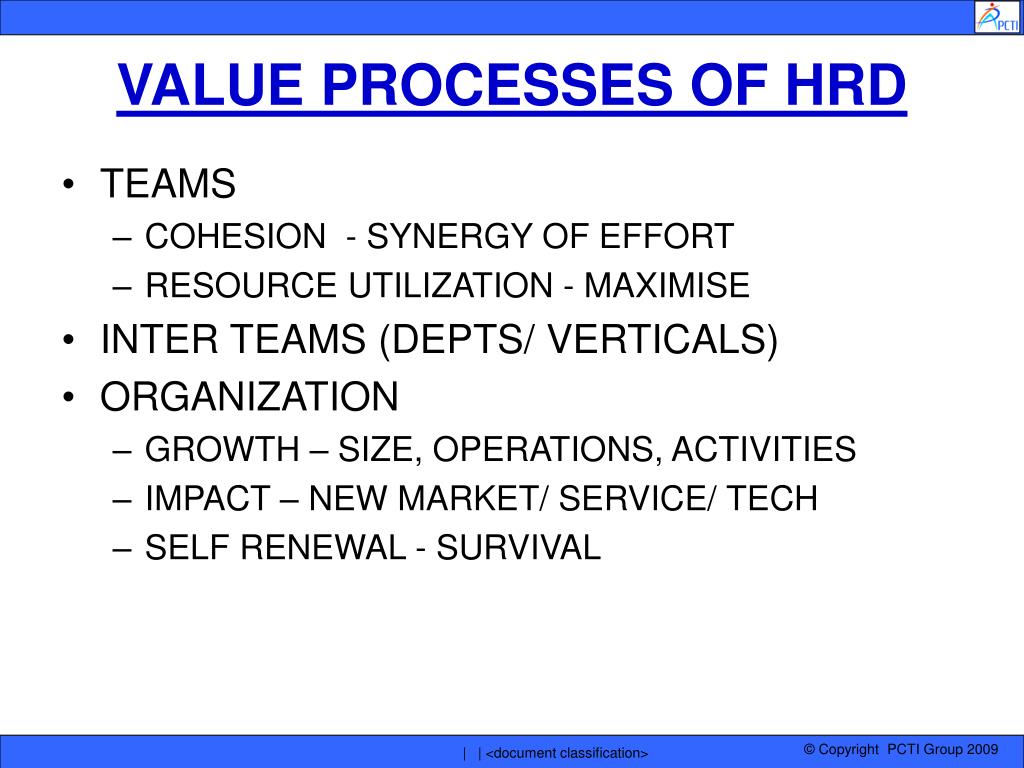 PCTI

VALUE PROCESSES OF HRD

• TEAMS
– COHESION - SYNERGY OF EFFORT
– RESOURCE UTILIZATION - MAXIMISE
• INTER TEAMS (DEPTS/ VERTICALS)
• ORGANIZATION
– GROWTH – SIZE, OPERATIONS, ACTIVITIES
– IMPACT – NEW MARKET/ SERVICE/ TECH
– SELF RENEWAL - SURVIVAL

| | <document classification>

© Copyright PCTI Group 2009